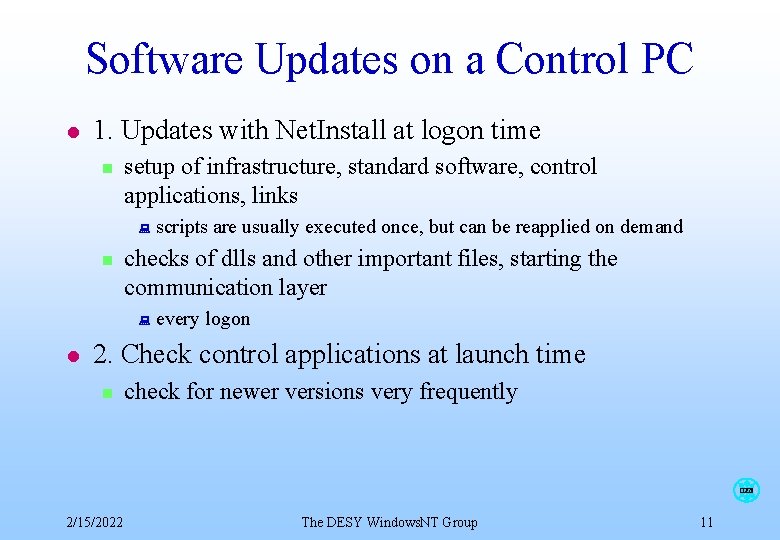 Software Updates on a Control PC

1. Updates with NetInstall at logon time

setup of infrastructure, standard software, control applications, links

scripts are usually executed once, but can be reapplied on demand

checks of dlls and other important files, starting the communication layer

every logon

2. Check control applications at launch time

check for newer versions very frequently

2/15/2022 The DESY WindowsNT Group 11